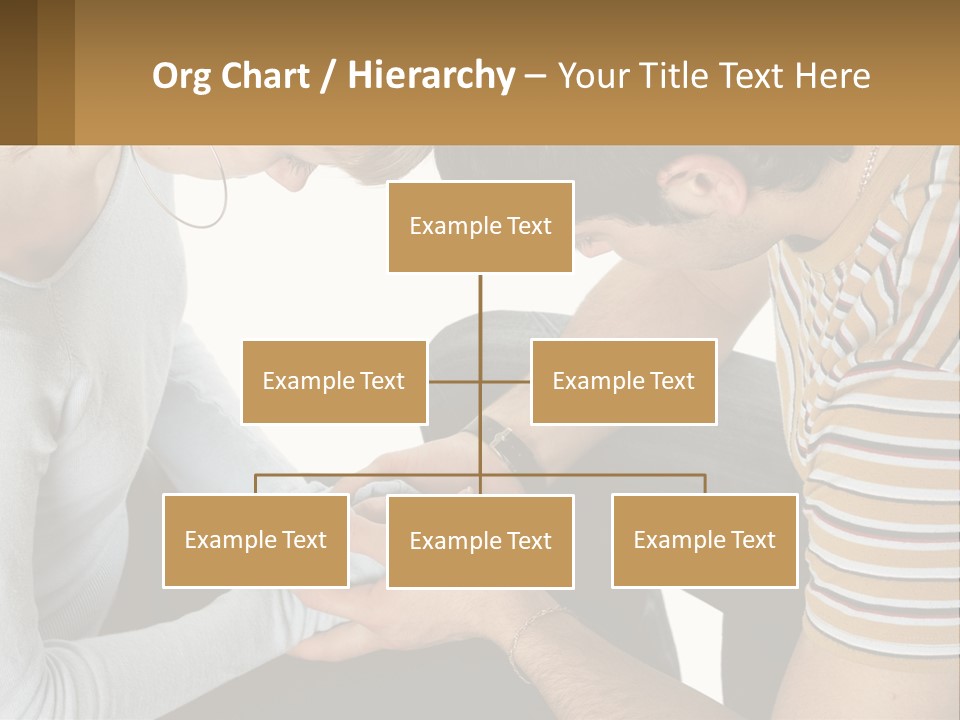 Org Chart / Hierarchy – Your Title Text Here

Example Text

Example Text

Example Text

Example Text

Example Text

Example Text